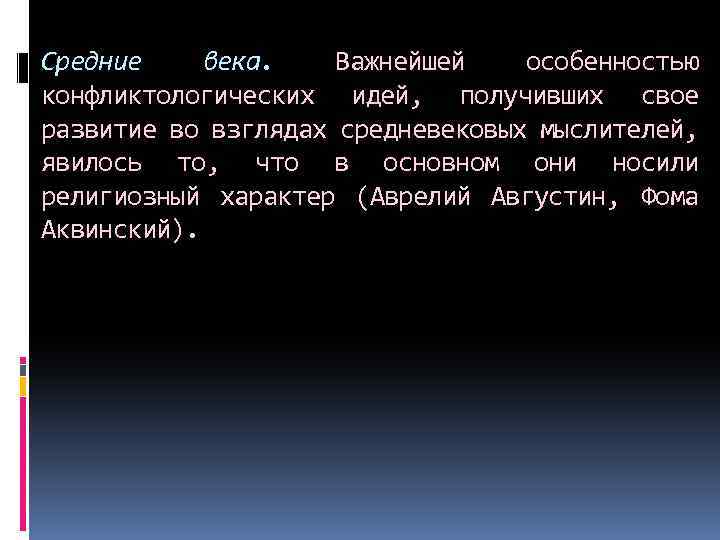 Средние века. Важнейшей особенностью конфликтологических идей, получивших свое развитие во взглядах средневековых мыслителей, явилось то, что в основном они носили религиозный характер (Аврелий Августин, Фома Аквинский).